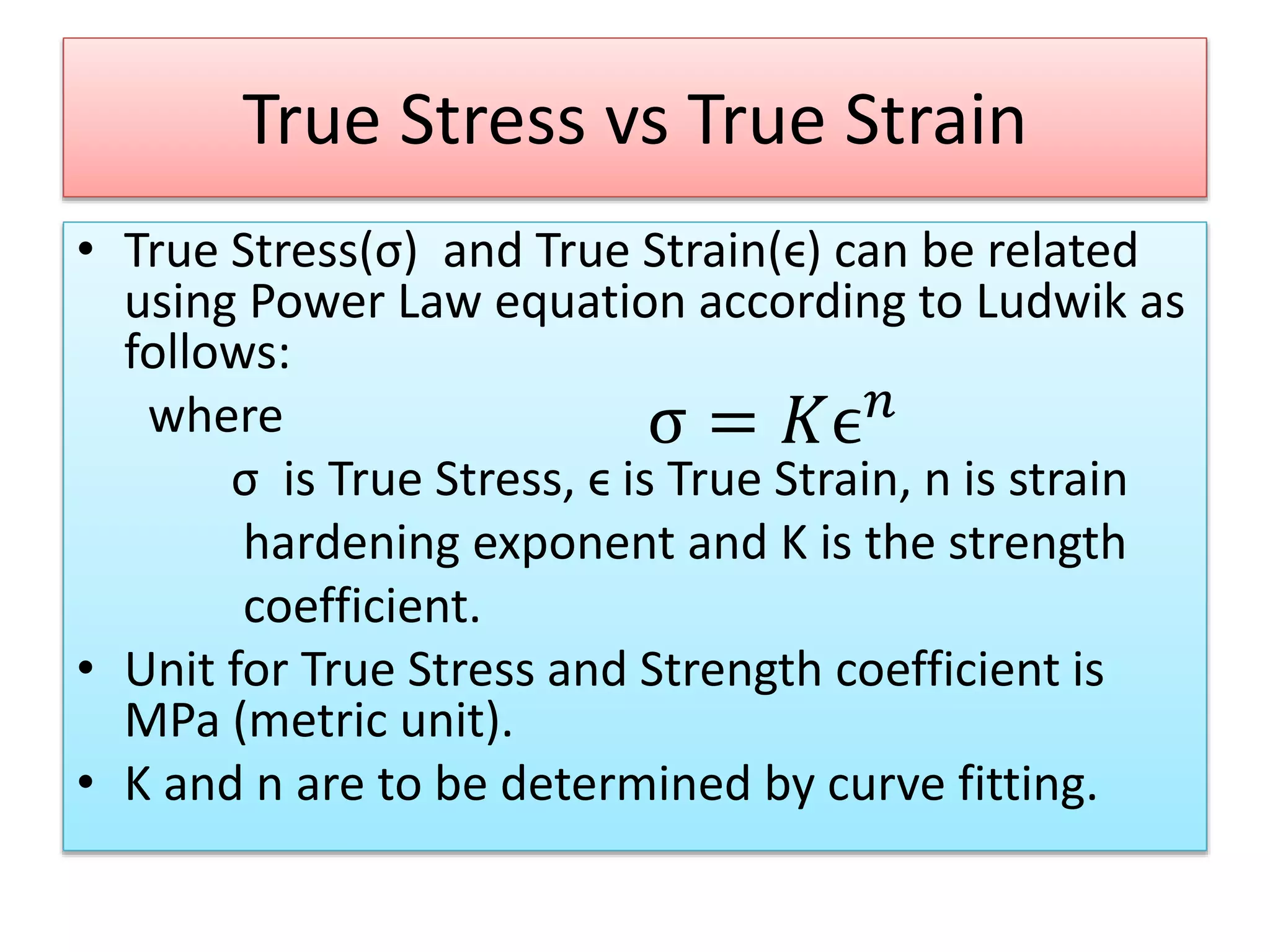 True Stress vs True Strain

• True Stress(σ) and True Strain(ϵ) can be related using Power Law equation according to Ludwik as follows:

where $\sigma = K\epsilon^n$

σ is True Stress, ϵ is True Strain, n is strain hardening exponent and K is the strength coefficient.

• Unit for True Stress and Strength coefficient is MPa (metric unit).

• K and n are to be determined by curve fitting.